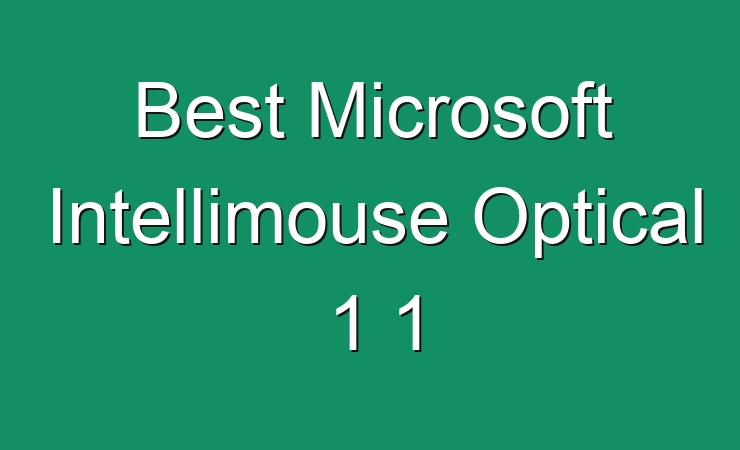 Best Microsoft Intellimouse Optical 1 1